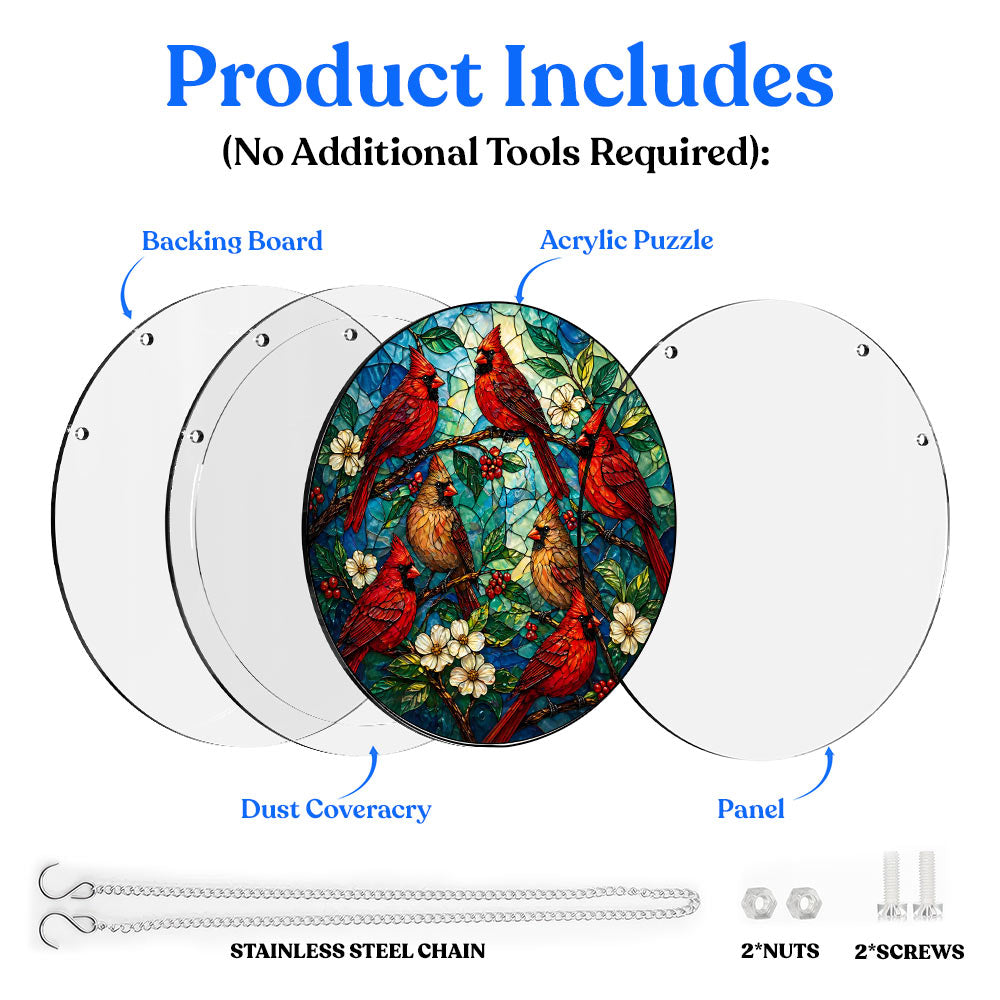 Product Includes
(No Additional Tools Required):

Backing Board

Acrylic Puzzle

Dust Coveracry

Panel

STAINLESS STEEL CHAIN

2*NUTS

2*SCREWS